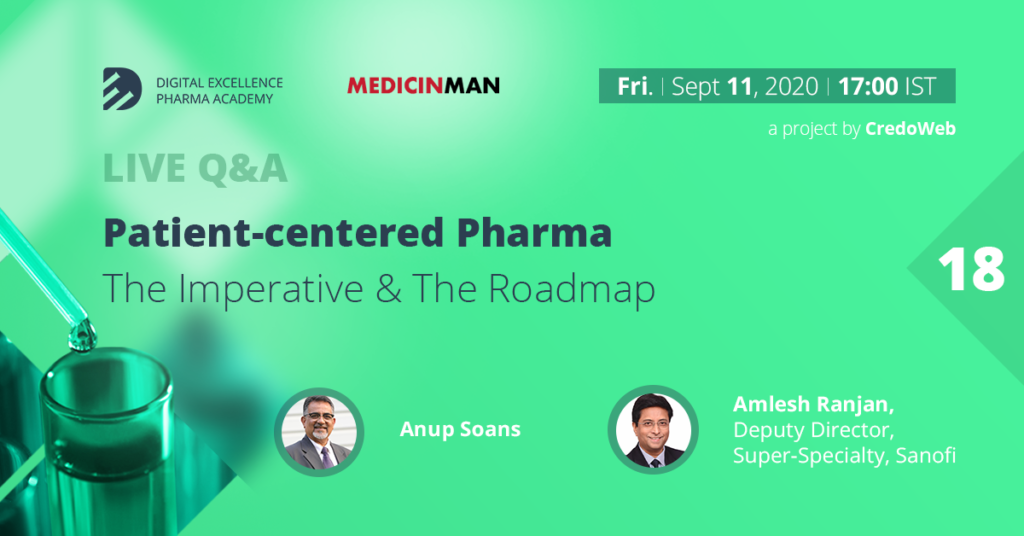 DIGITAL EXCELLENCE PHARMA ACADEMY

MEDICINMAN

Fri. | Sept 11, 2020 | 17:00 IST

a project by CredoWeb

LIVE Q&A

Patient-centered Pharma

The Imperative & The Roadmap

18

Anup Soans

Amlesh Ranjan, Deputy Director, Super-Specialty, Sanofi